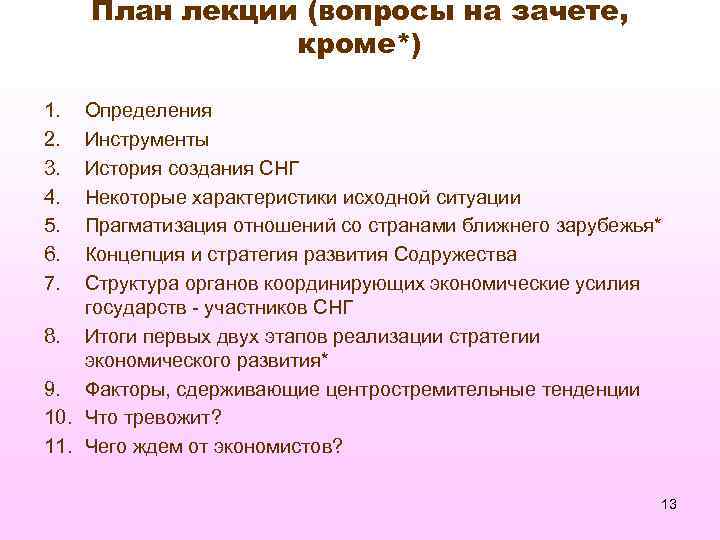 План лекции (вопросы на зачете, кроме*)

1. Определения
2. Инструменты
3. История создания СНГ
4. Некоторые характеристики исходной ситуации
5. Прагматизация отношений со странами ближнего зарубежья*
6. Концепция и стратегия развития Содружества
7. Структура органов координирующих экономические усилия государств - участников СНГ
8. Итоги первых двух этапов реализации стратегии экономического развития*
9. Факторы, сдерживающие центростремительные тенденции
10. Что тревожит?
11. Чего ждем от экономистов?

13